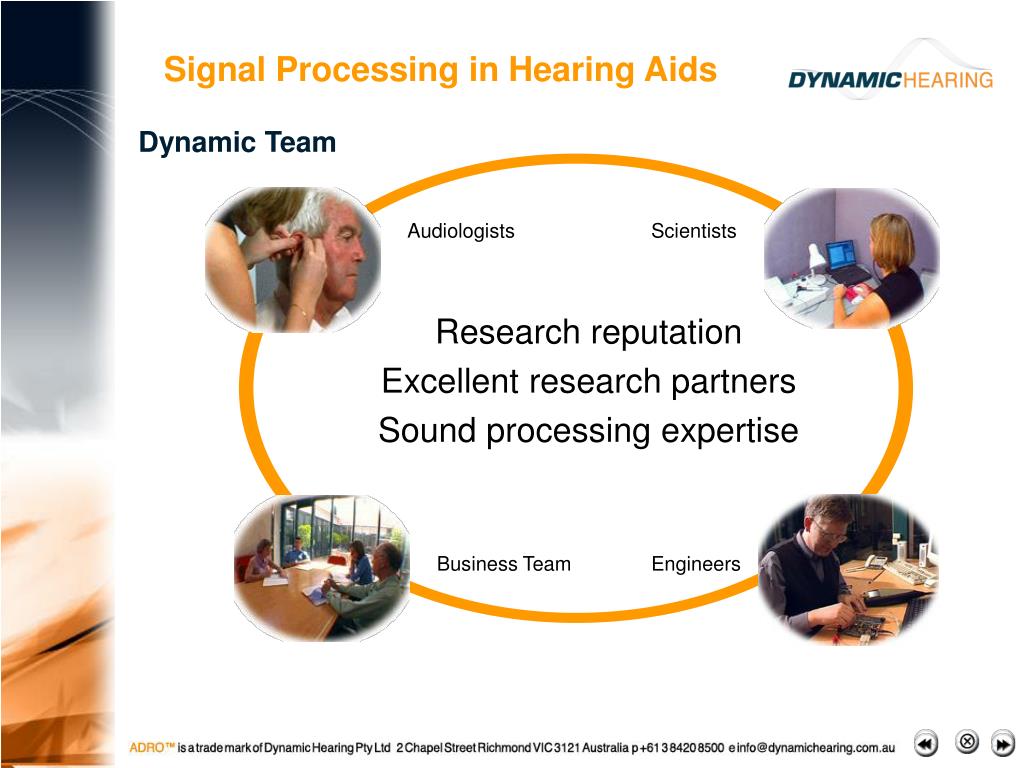 Signal Processing in Hearing Aids

DYNAMICHEARING

Dynamic Team

Audiologists

Scientists

Research reputation
Excellent research partners
Sound processing expertise

Business Team

Engineers

ADRO™ is a trade mark of Dynamic Hearing Pty Ltd 2 Chapel Street Richmond VIC 3121 Australia p +61 3 8420 8500 e info@dynamichearing.com.au